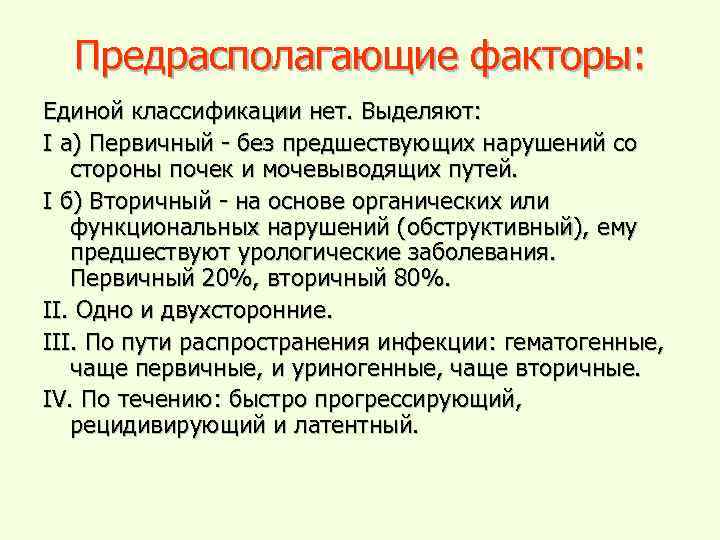 Предрасполагающие факторы:

Единой классификации нет. Выделяют:

I а) Первичный - без предшествующих нарушений со стороны почек и мочевыводящих путей.

I б) Вторичный - на основе органических или функциональных нарушений (обструктивный), ему предшествуют урологические заболевания. Первичный 20%, вторичный 80%.

II. Одно и двухсторонние.

III. По пути распространения инфекции: гематогенные, чаще первичные, и уриногенные, чаще вторичные.

IV. По течению: быстро прогрессирующий, рецидивирующий и латентный.